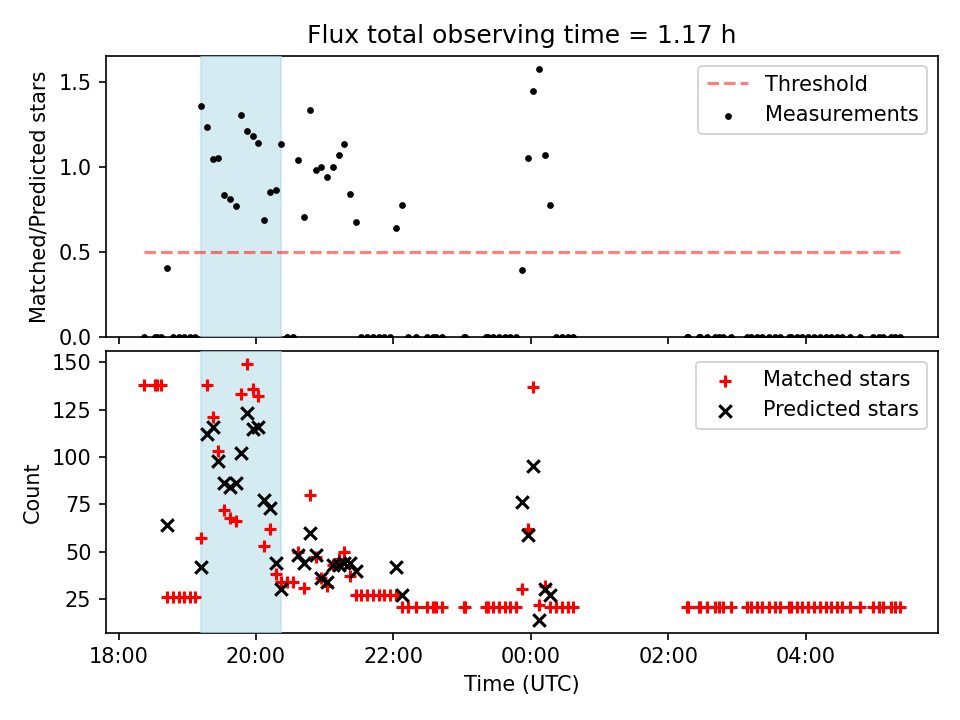 Flux total observing time = 1.17 h

Matched/Predicted stars

1.5
1.0
0.5
0.0

Threshold
Measurements

Count

150
125
100
75
50
25

Matched stars
Predicted stars

18:00
20:00
22:00
00:00
02:00
04:00

Time (UTC)